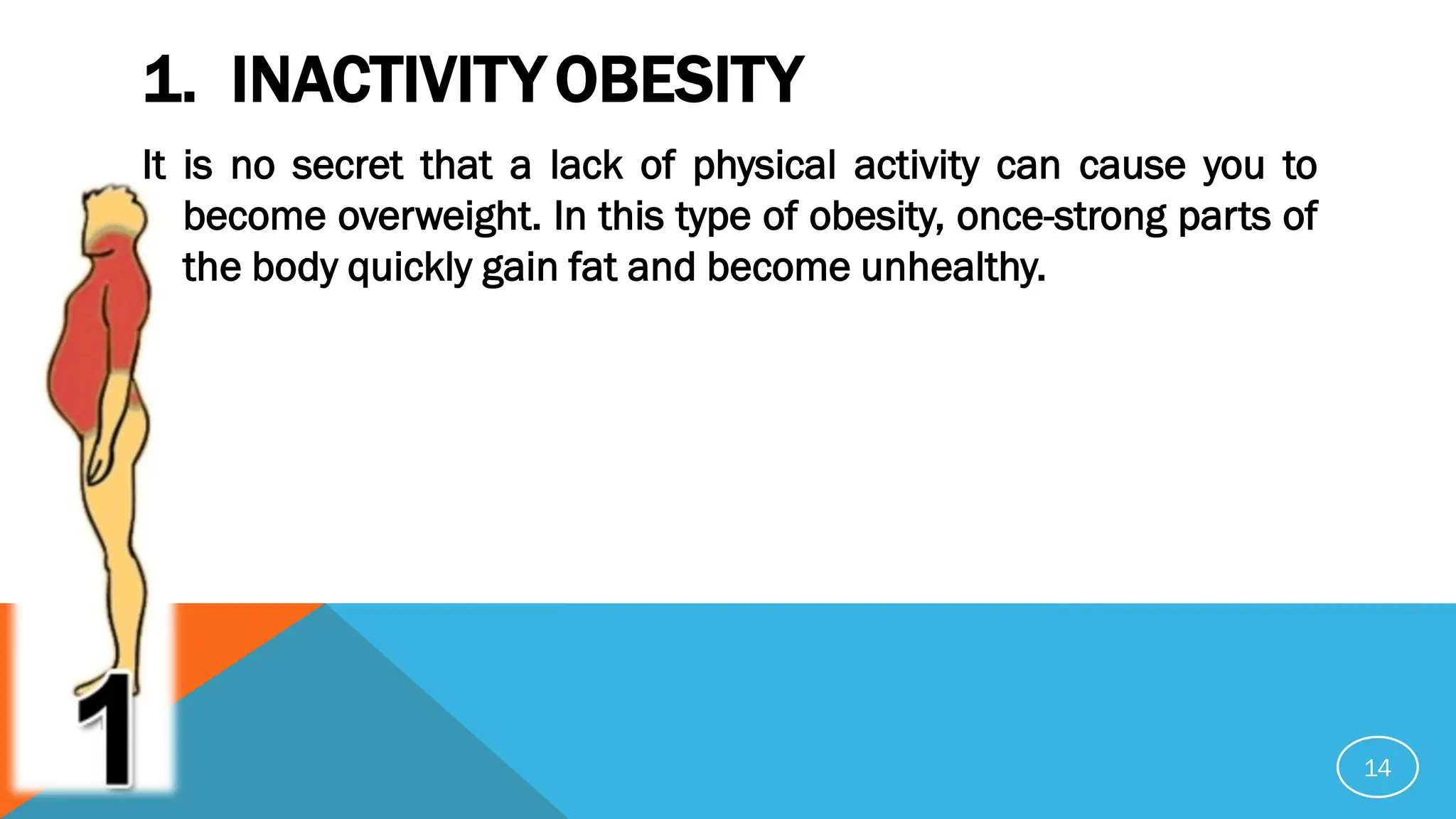 1. INACTIVITY OBESITY

It is no secret that a lack of physical activity can cause you to become overweight. In this type of obesity, once-strong parts of the body quickly gain fat and become unhealthy.

1

14